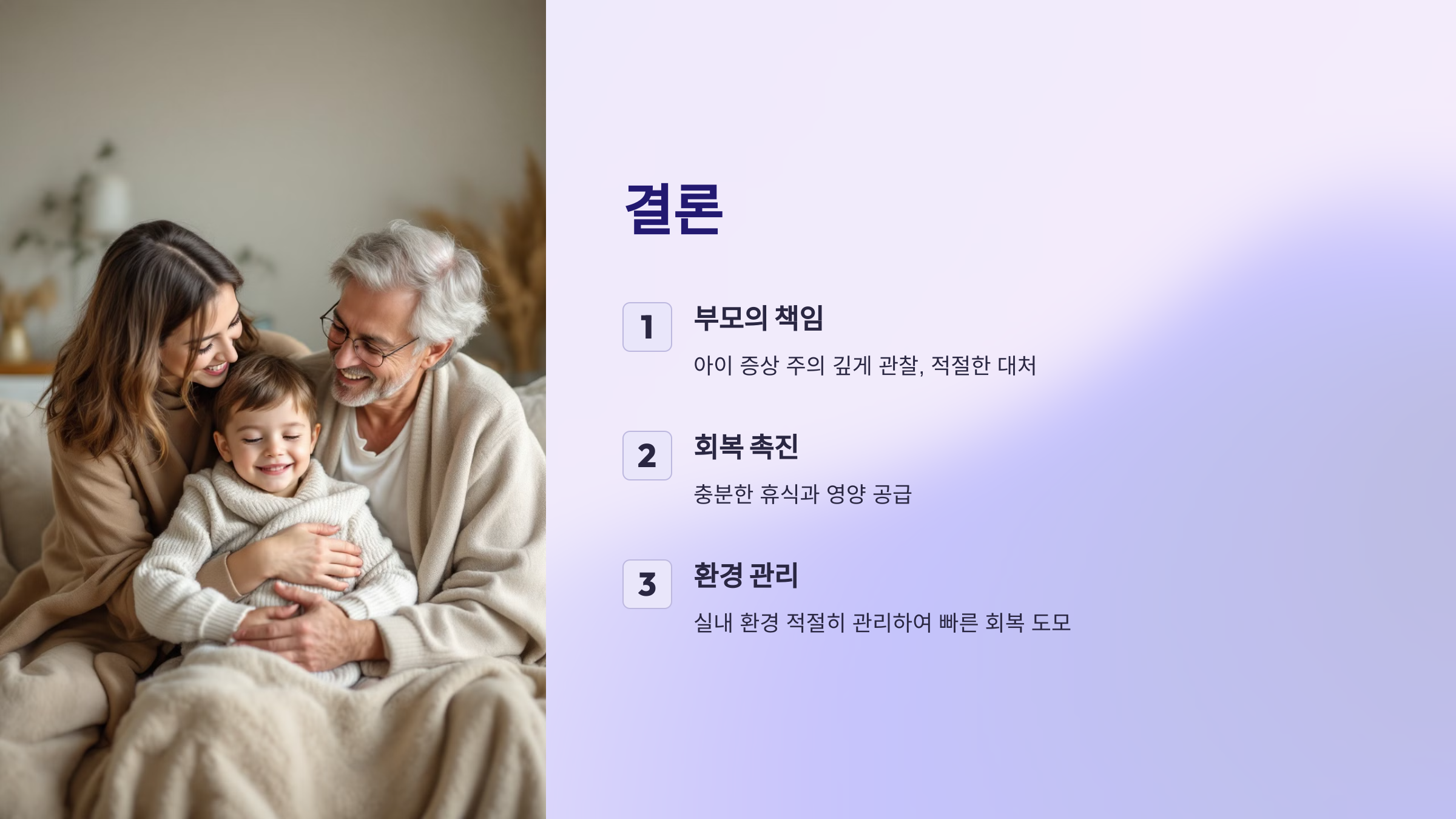 결론

1

부모의 책임

아이 증상 주의 깊게 관찰, 적절한 대처

2

회복 촉진

충분한 휴식과 영양 공급

3

환경 관리

실내 환경 적절히 관리하여 빠른 회복 도모